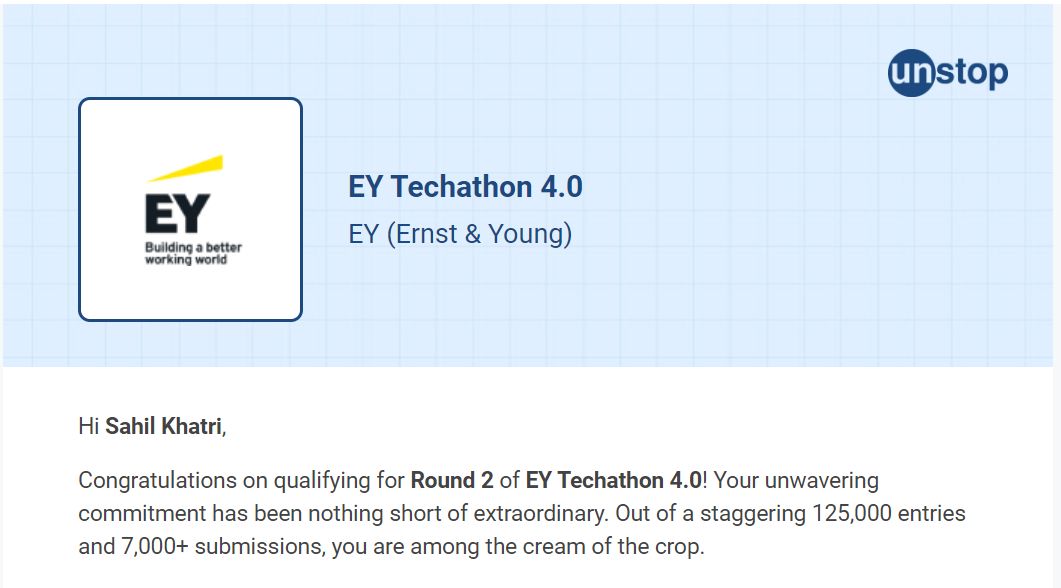 unstop

EY
Building a better working world

EY Techathon 4.0
EY (Ernst & Young)

Hi Sahil Khatri,

Congratulations on qualifying for Round 2 of EY Techathon 4.0! Your unwavering commitment has been nothing short of extraordinary. Out of a staggering 125,000 entries and 7,000+ submissions, you are among the cream of the crop.